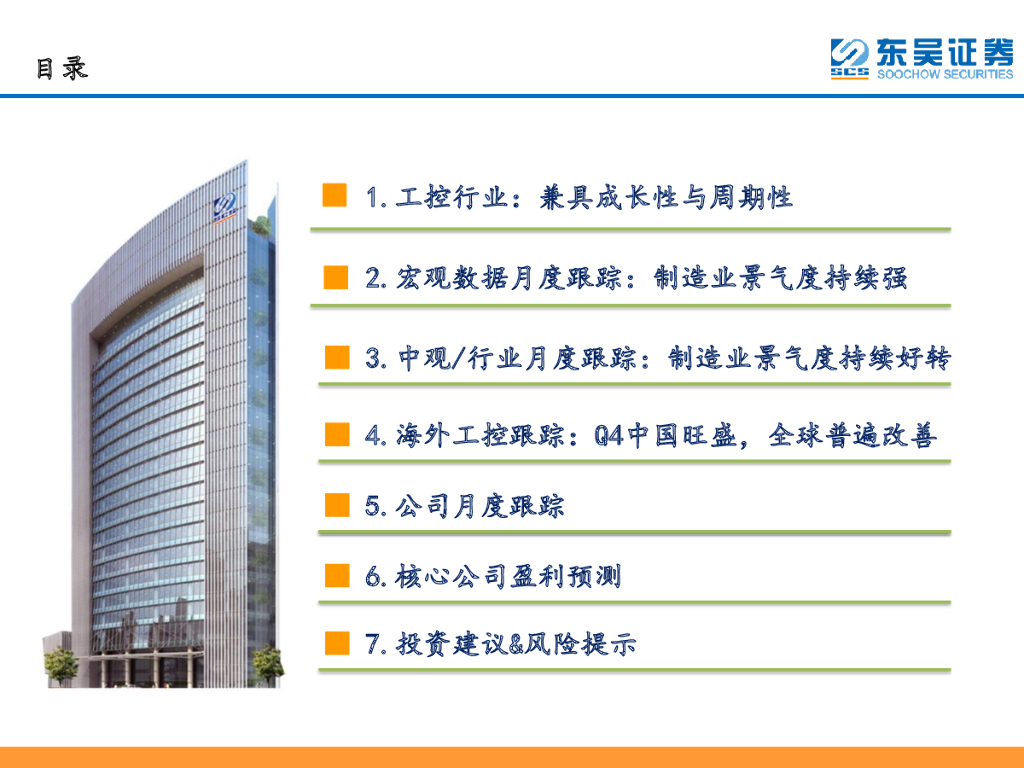 目录

东吴证券
SCS SOOCHOW SECURITIES

1. 工控行业：兼具成长性与周期性

2. 宏观数据月度跟踪：制造业景气度持续强

3. 中观/行业月度跟踪：制造业景气度持续好转

4. 海外工控跟踪：Q4中国旺盛，全球普遍改善

5. 公司月度跟踪

6. 核心公司盈利预测

7. 投资建议&风险提示